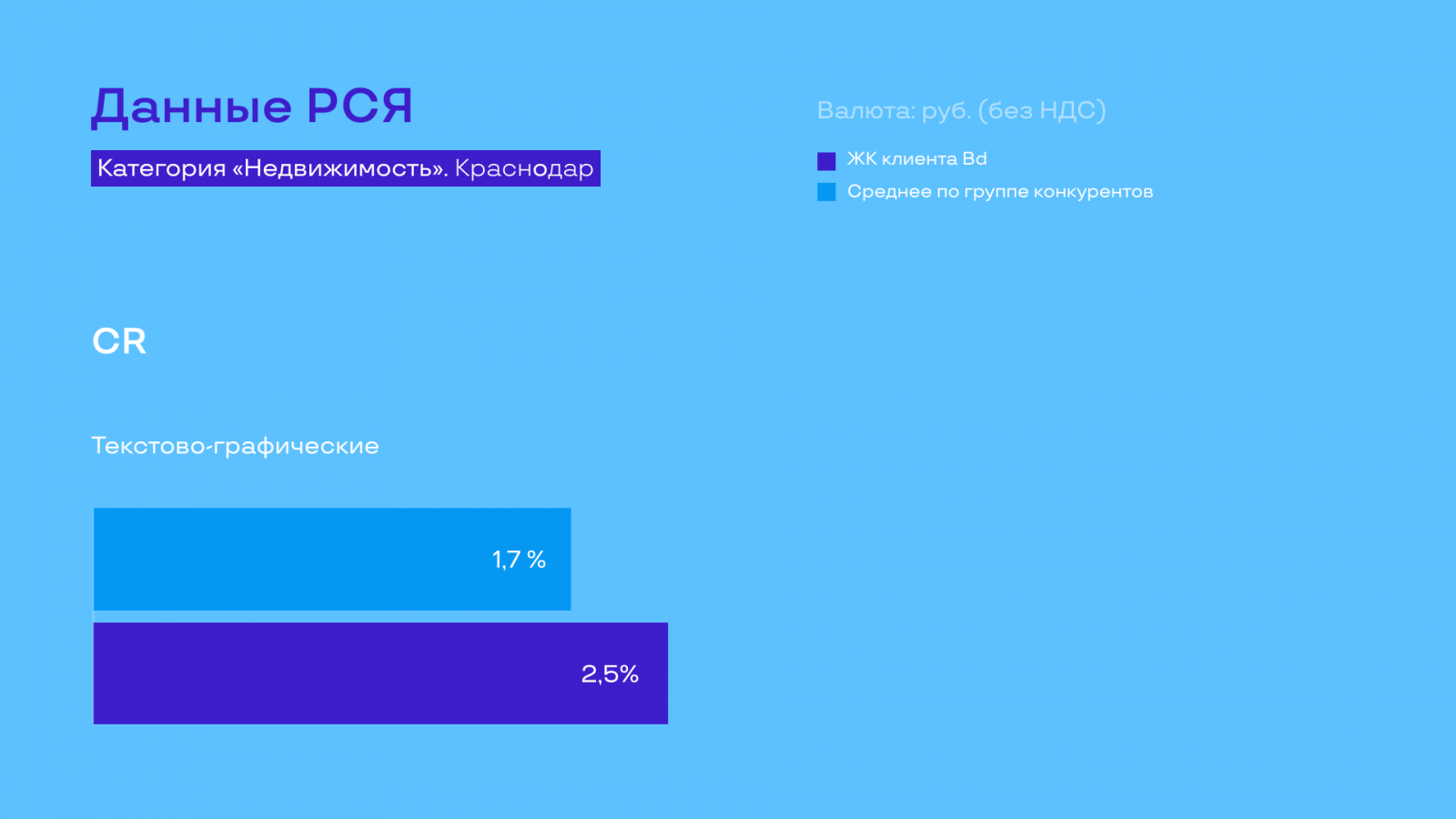 Данные РСЯ

Категория «Недвижимость». Краснодар

Валюта: руб. (без НДС)

ЖК клиента Bd

Среднее по группе конкурентов

CR

Текстово-графические

1,7 %

2,5%